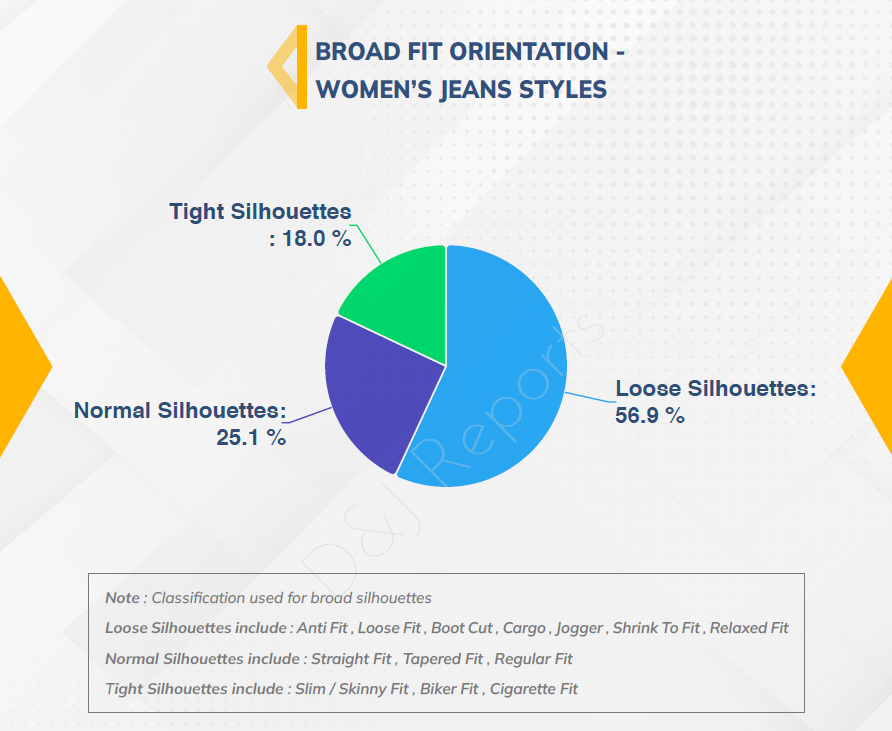 BROAD FIT ORIENTATION - WOMEN'S JEANS STYLES

Tight Silhouettes : 18.0 %

Normal Silhouettes: 25.1 %

Loose Silhouettes: 56.9 %

D&J Reports

Note : Classification used for broad silhouettes

Loose Silhouettes include : Anti Fit , Loose Fit , Boot Cut , Cargo , Jogger , Shrink To Fit , Relaxed Fit

Normal Silhouettes include : Straight Fit , Tapered Fit , Regular Fit

Tight Silhouettes include : Slim / Skinny Fit , Biker Fit , Cigarette Fit